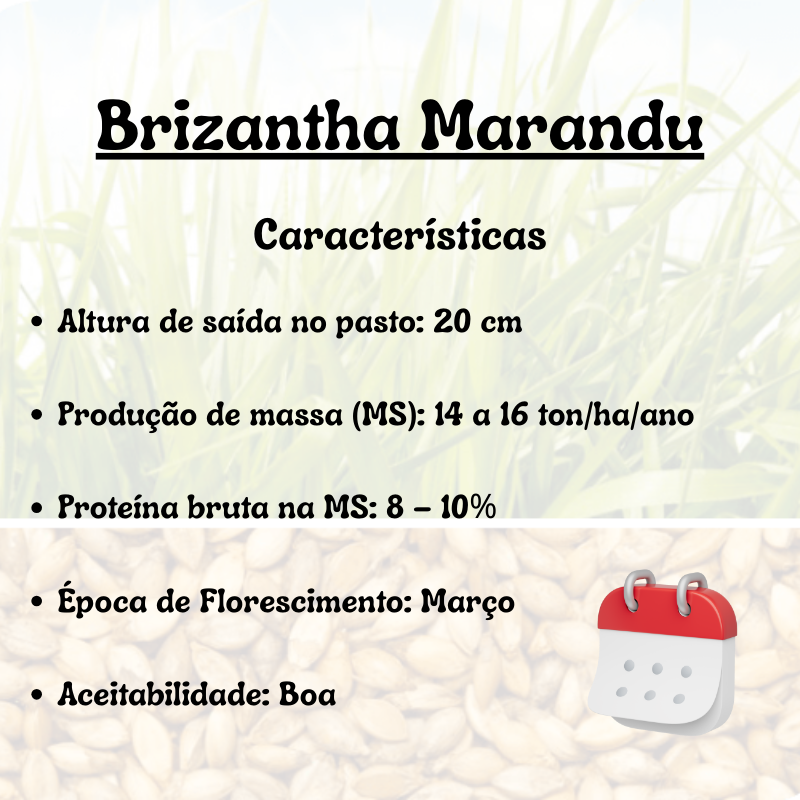 Brizantha Marandu

Características

• Altura de saída no pasto: 20 cm

• Produção de massa (MS): 14 a 16 ton/ha/ano

• Proteína bruta na MS: 8 – 10%

• Época de Florescimento: Março

• Aceitabilidade: Boa